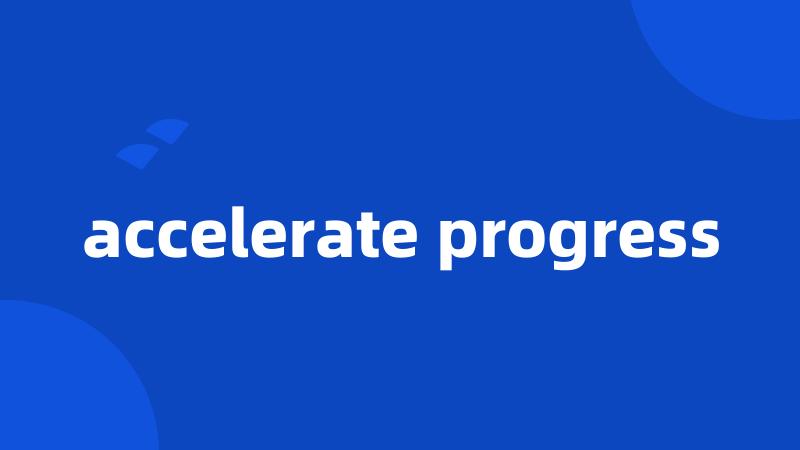 accelerate progress